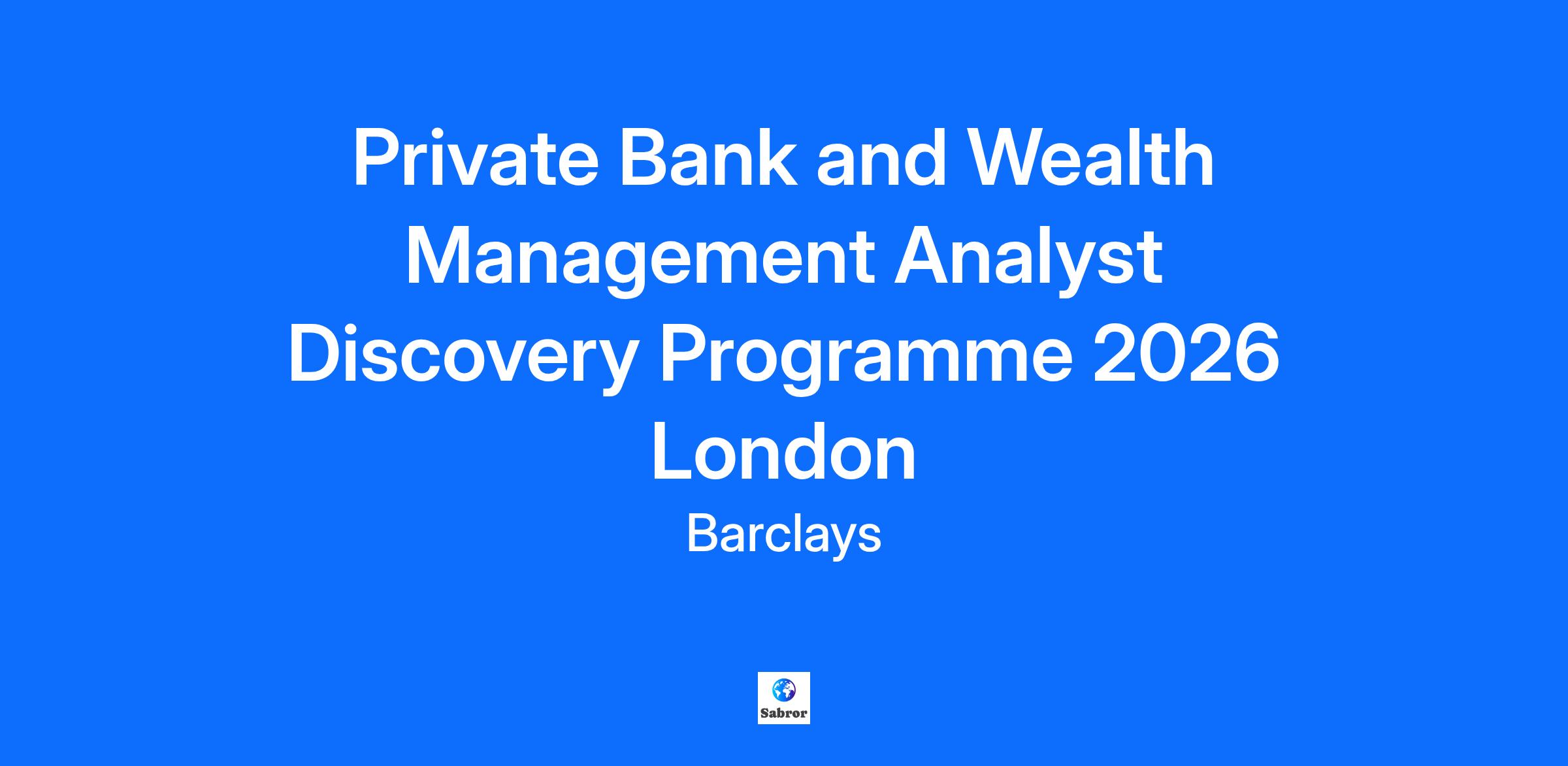 Private Bank and Wealth Management Analyst Discovery Programme 2026 London

Barclays

Sabror